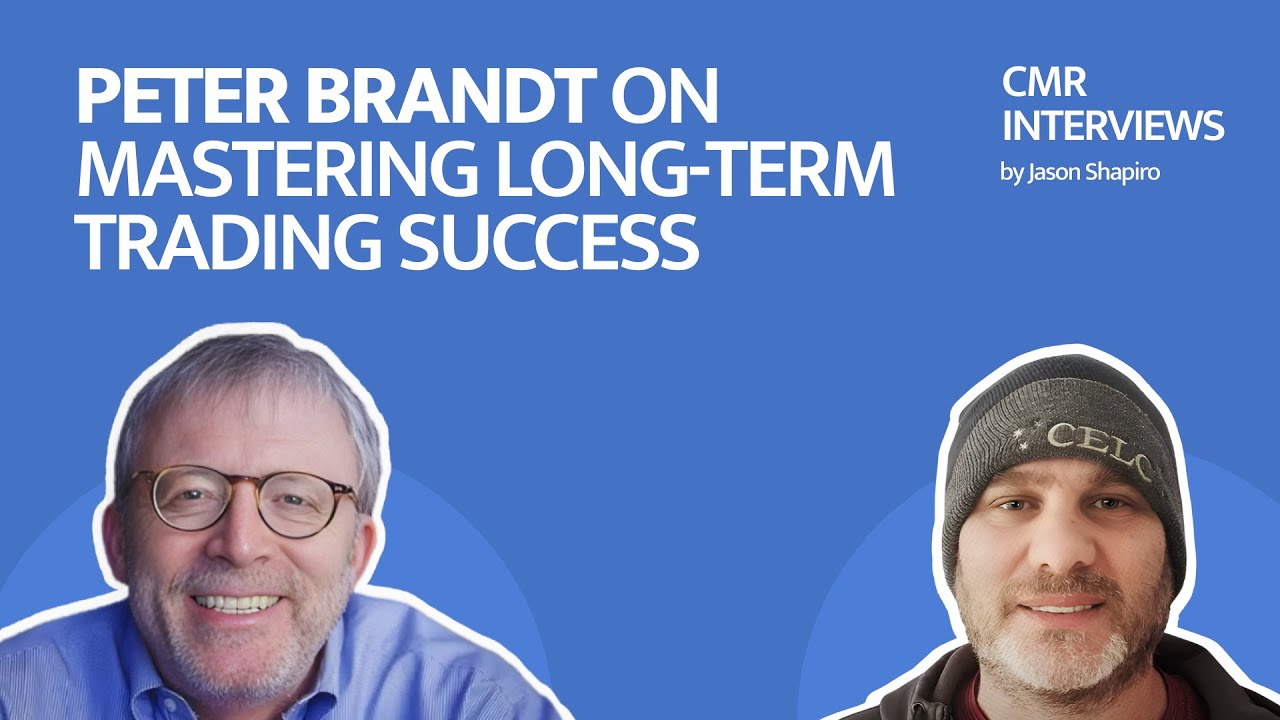 PETER BRANDT ON MASTERING LONG-TERM TRADING SUCCESS

CMR INTERVIEWS
by Jason Shapiro

CELC